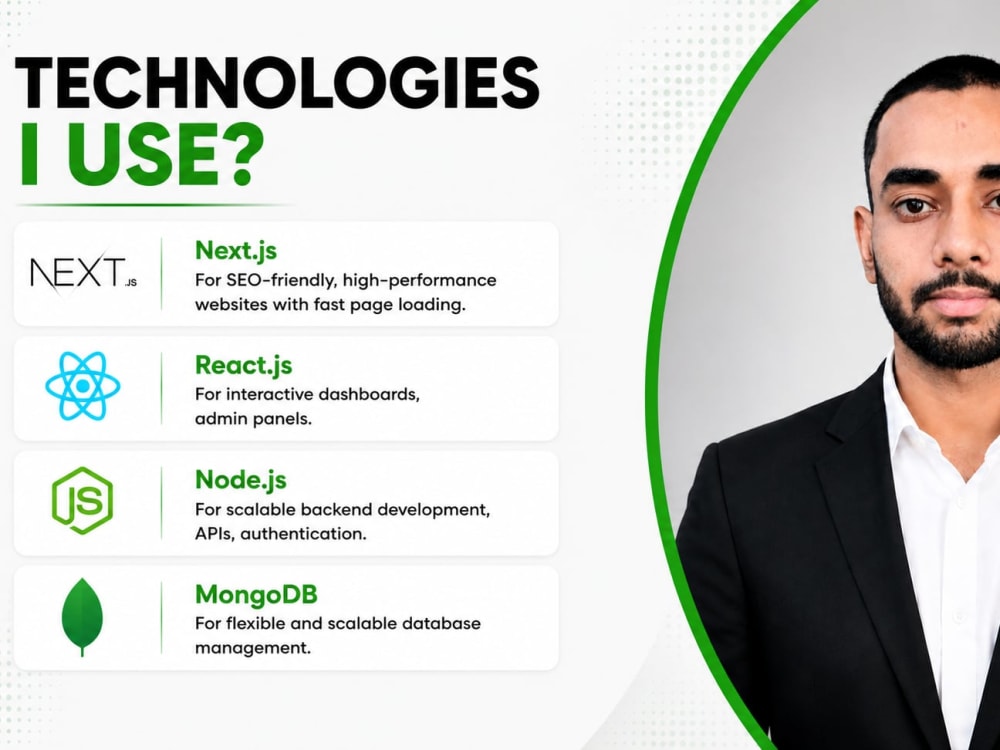 TECHNOLOGIES
I USE?

NEXT.JS

Next.js
For SEO-friendly, high-performance websites with fast page loading.

React.js
For interactive dashboards, admin panels.

JS

Node.js
For scalable backend development, APIs, authentication.

MongoDB
For flexible and scalable database management.